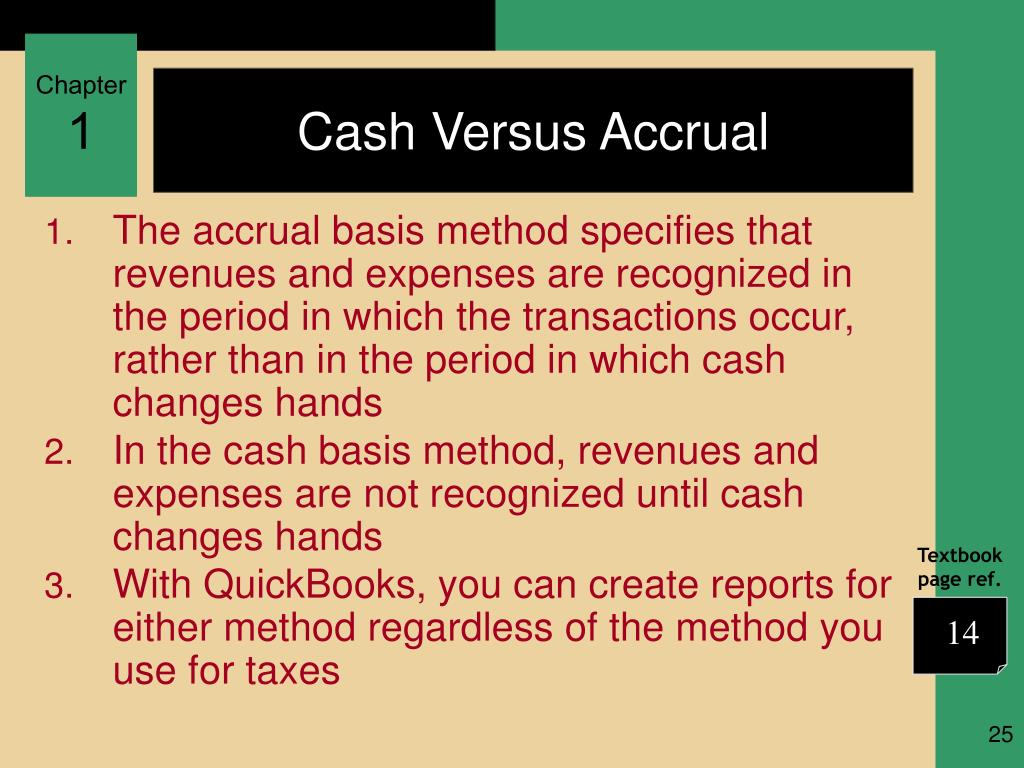 Chapter
1

Cash Versus Accrual

1. The accrual basis method specifies that revenues and expenses are recognized in the period in which the transactions occur, rather than in the period in which cash changes hands
2. In the cash basis method, revenues and expenses are not recognized until cash changes hands
3. With QuickBooks, you can create reports for either method regardless of the method you use for taxes

Textbook page ref.

14

25